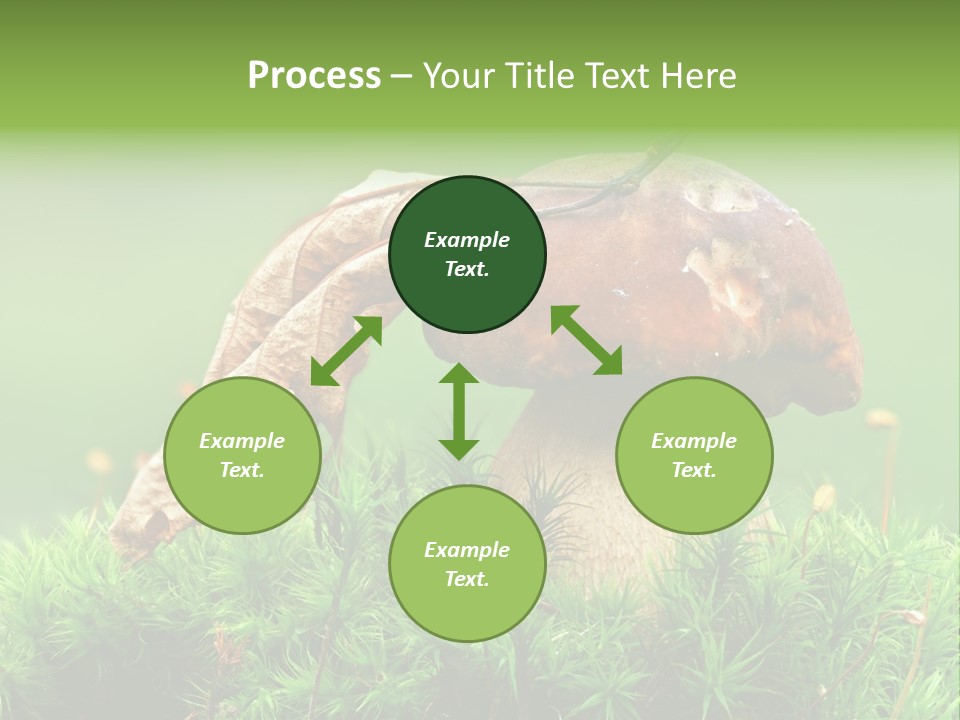 Process – Your Title Text Here

Example Text.

Example Text.

Example Text.

Example Text.